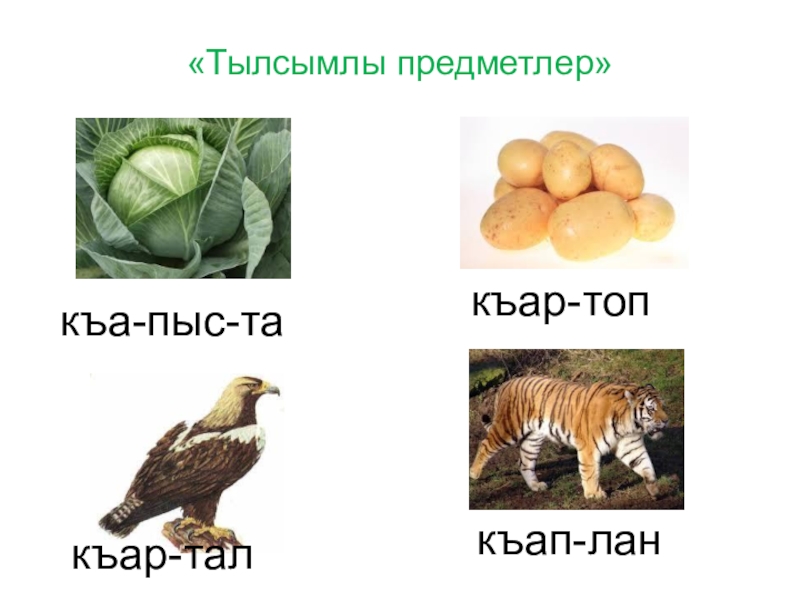 «Тылсымлы предметлер»

къа-пыс-та

къар-топ

къар-тал

къап-лан